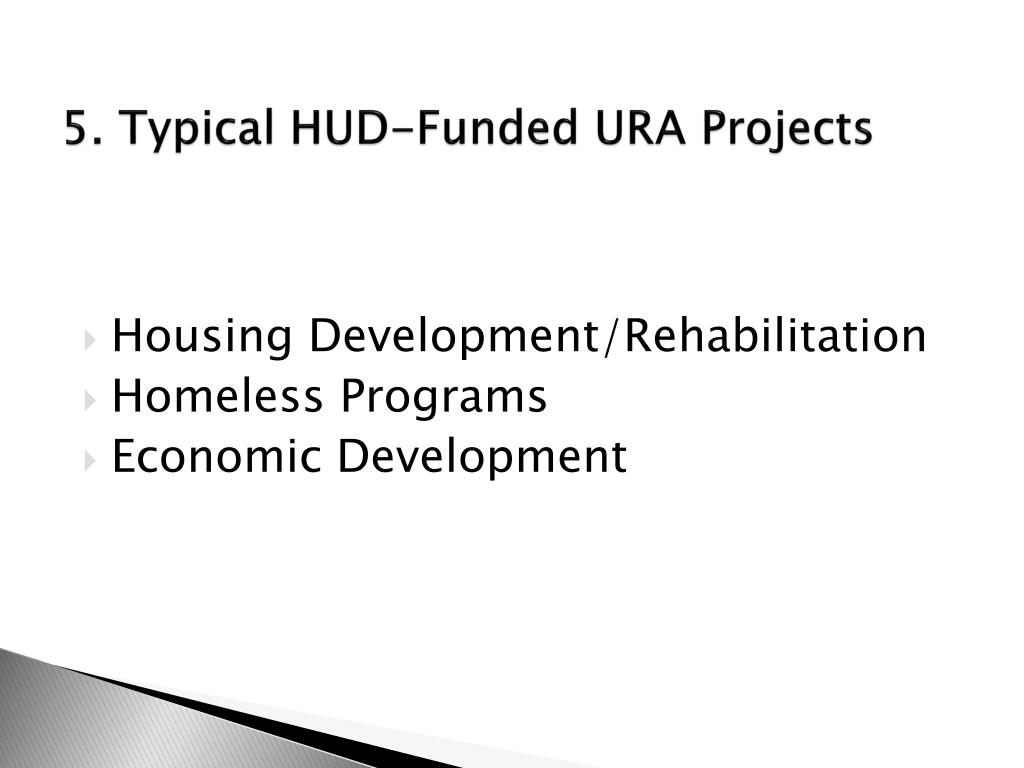 5. Typical HUD-Funded URA Projects

Housing Development/Rehabilitation
Homeless Programs
Economic Development